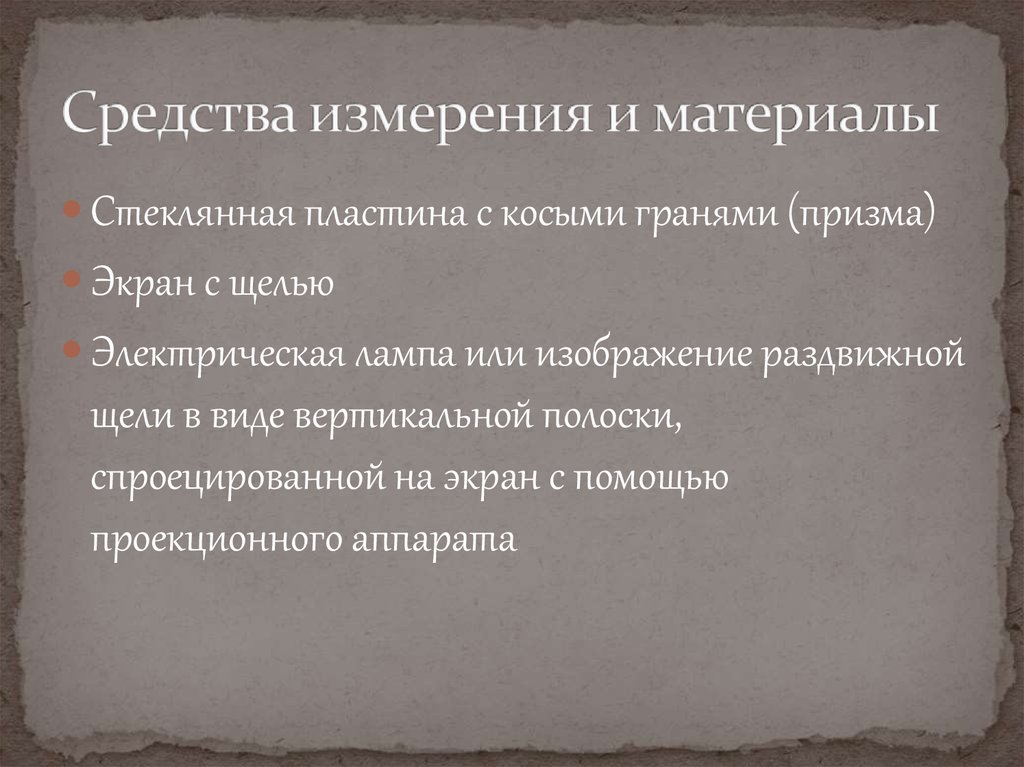 Средства измерения и материалы

Стеклянная пластина с косыми гранями (призма)

Экран с щелью

Электрическая лампа или изображение раздвижной щели в виде вертикальной полоски, спроецированной на экран с помощью проекционного аппарата